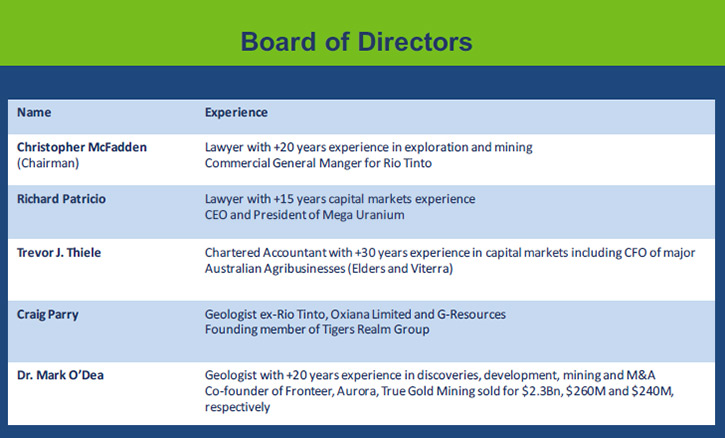 Board of Directors

| Name | Experience |
|---|---|
| Christopher McFadden (Chairman) | Lawyer with +20 years experience in exploration and mining Commercial General Manger for Rio Tinto |
| Richard Patricio | Lawyer with +15 years capital markets experience CEO and President of Mega Uranium |
| Trevor J. Thiele | Chartered Accountant with +30 years experience in capital markets including CFO of major Australian Agribusinesses (Elders and Viterra) |
| Craig Parry | Geologist ex-Rio Tinto, Oxiana Limited and G-Resources Founding member of Tigers Realm Group |
| Dr. Mark O'Dea | Geologist with +20 years experience in discoveries, development, mining and M&A Co-founder of Fronteer, Aurora, True Gold Mining sold for \$2.3Bn, \$260M and \$240M, respectively |